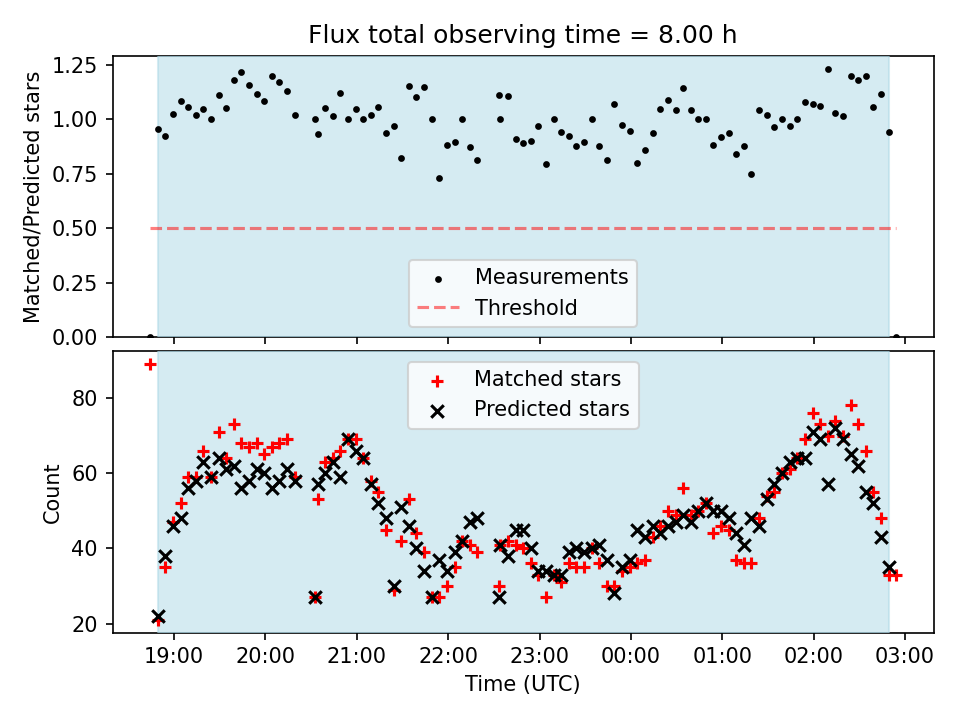 Flux total observing time = 8.00 h

Matched/Predicted stars

1.25
1.00
0.75
0.50
0.25
0.00

Measurements
Threshold

Count

80
60
40
20

Matched stars
Predicted stars

19:00
20:00
21:00
22:00
23:00
00:00
01:00
02:00
03:00

Time (UTC)